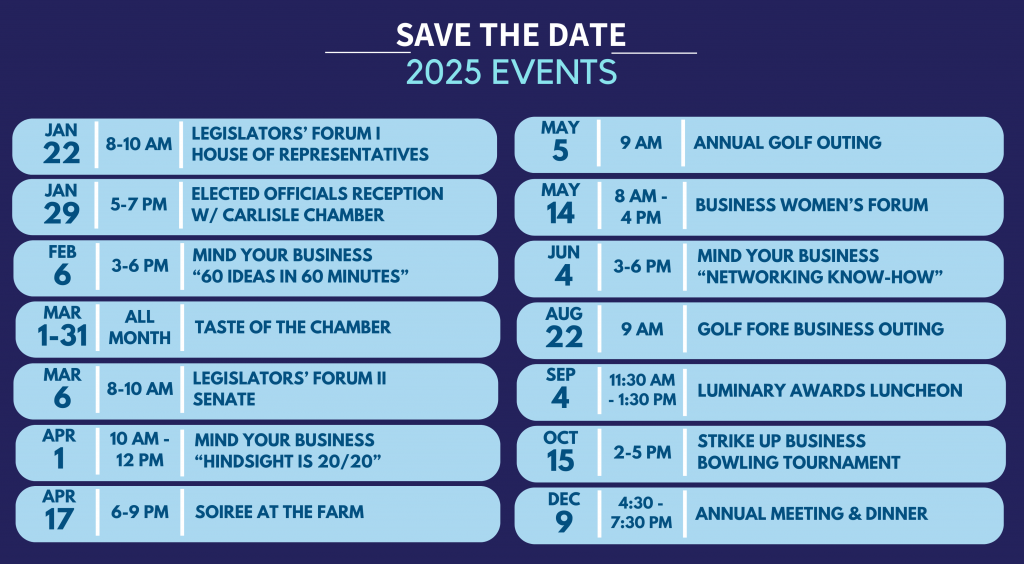 SAVE THE DATE
2025 EVENTS

JAN 22 | 8-10 AM | LEGISLATORS' FORUM I HOUSE OF REPRESENTATIVES

JAN 29 | 5-7 PM | ELECTED OFFICIALS RECEPTION W/ CARLISLE CHAMBER

FEB 6 | 3-6 PM | MIND YOUR BUSINESS "60 IDEAS IN 60 MINUTES"

MAR 1-31 | ALL MONTH | TASTE OF THE CHAMBER

MAR 6 | 8-10 AM | LEGISLATORS' FORUM II SENATE

APR 1 | 10 AM - 12 PM | MIND YOUR BUSINESS "HINDSIGHT IS 20/20"

APR 17 | 6-9 PM | SOIREE AT THE FARM

MAY 5 | 9 AM | ANNUAL GOLF OUTING

MAY 14 | 8 AM - 4 PM | BUSINESS WOMEN'S FORUM

JUN 4 | 3-6 PM | MIND YOUR BUSINESS "NETWORKING KNOW-HOW"

AUG 22 | 9 AM | GOLF FORE BUSINESS OUTING

SEP 4 | 11:30 AM - 1:30 PM | LUMINARY AWARDS LUNCHEON

OCT 15 | 2-5 PM | STRIKE UP BUSINESS BOWLING TOURNAMENT

DEC 9 | 4:30 - 7:30 PM | ANNUAL MEETING & DINNER